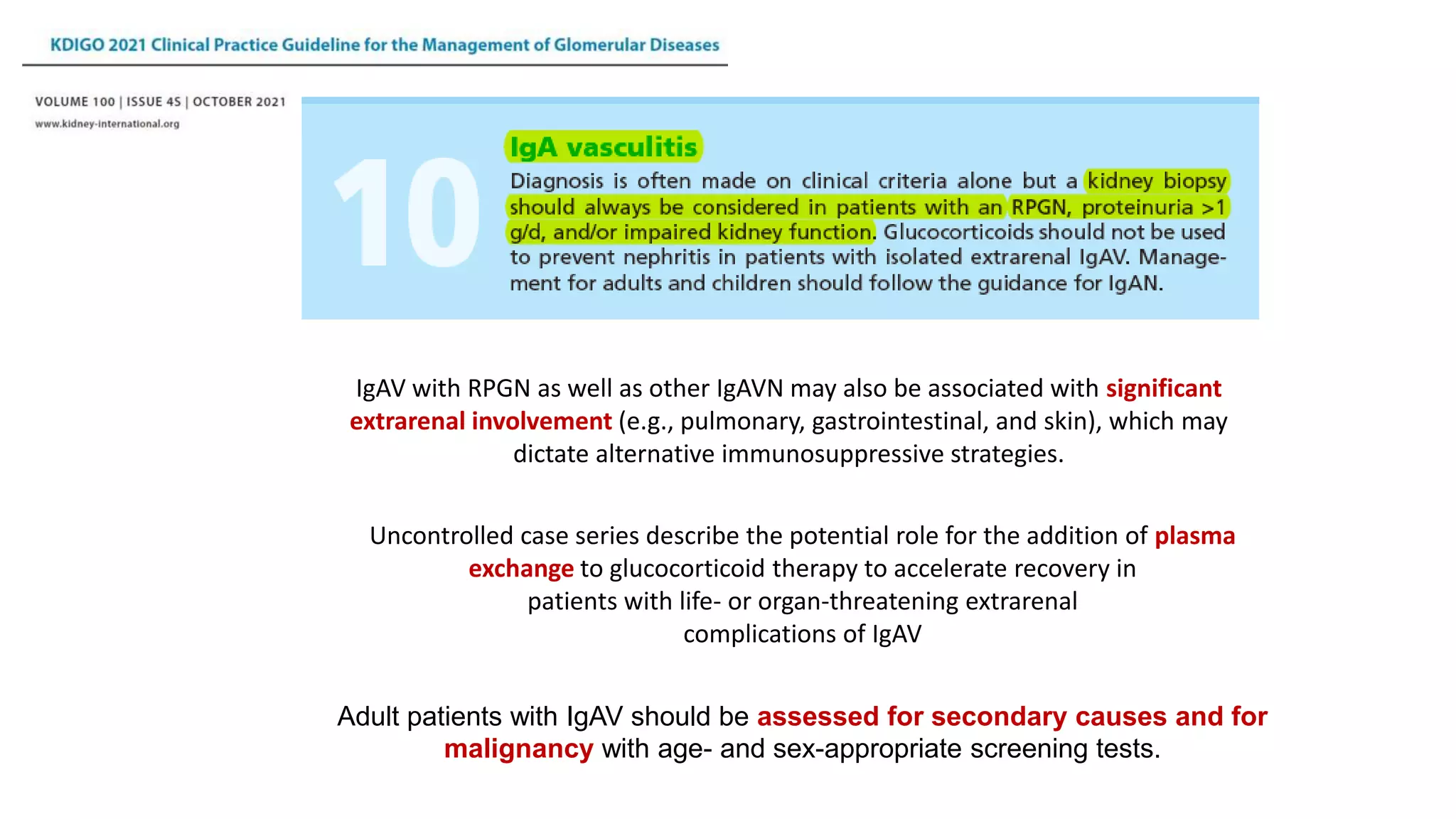 KDIGO 2021 Clinical Practice Guideline for the Management of Glomerular Diseases

VOLUME 100 | ISSUE 4S | OCTOBER 2021
www.kidney-international.org

10

IgA vasculitis

Diagnosis is often made on clinical criteria alone but a kidney biopsy should always be considered in patients with an RPGN, proteinuria >1 g/d, and/or impaired kidney function. Glucocorticoids should not be used to prevent nephritis in patients with isolated extrarenal IgAV. Management for adults and children should follow the guidance for IgAN.

IgAV with RPGN as well as other IgAVN may also be associated with significant extrarenal involvement (e.g., pulmonary, gastrointestinal, and skin), which may dictate alternative immunosuppressive strategies.

Uncontrolled case series describe the potential role for the addition of plasma exchange to glucocorticoid therapy to accelerate recovery in patients with life- or organ-threatening extrarenal complications of IgAV

Adult patients with IgAV should be assessed for secondary causes and for malignancy with age- and sex-appropriate screening tests.